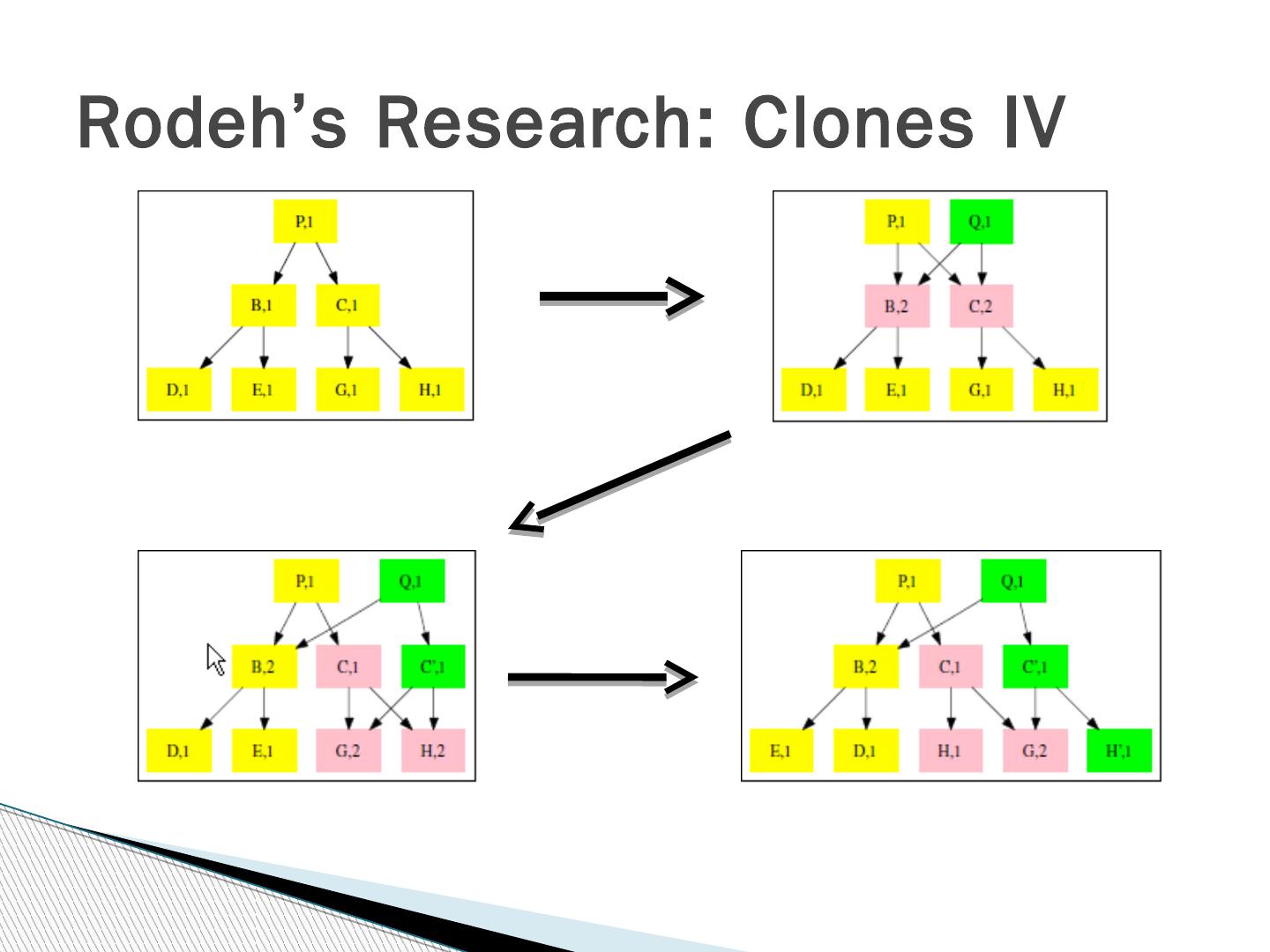 Rodeh's Research: Clones IV

P,1
B,1
C,1
D,1
E,1
G,1
H,1

P,1
Q,1
B,2
C,2
D,1
E,1
G,1
H,1

P,1
Q,1
B,2
C,1
C',1
D,1
E,1
G,2
H,2

P,1
Q,1
B,2
C,1
C',1
E,1
D,1
H,1
G,2
H',1